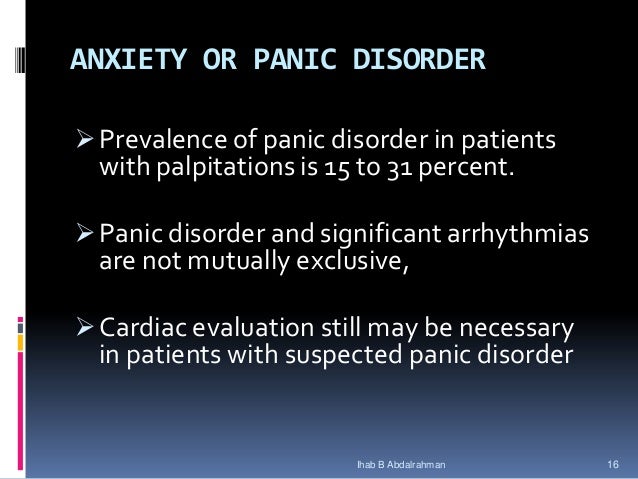 ANXIETY OR PANIC DISORDER

➢ Prevalence of panic disorder in patients with palpitations is 15 to 31 percent.

➢ Panic disorder and significant arrhythmias are not mutually exclusive,

➢ Cardiac evaluation still may be necessary in patients with suspected panic disorder

Ihab B Abdalrahman

16